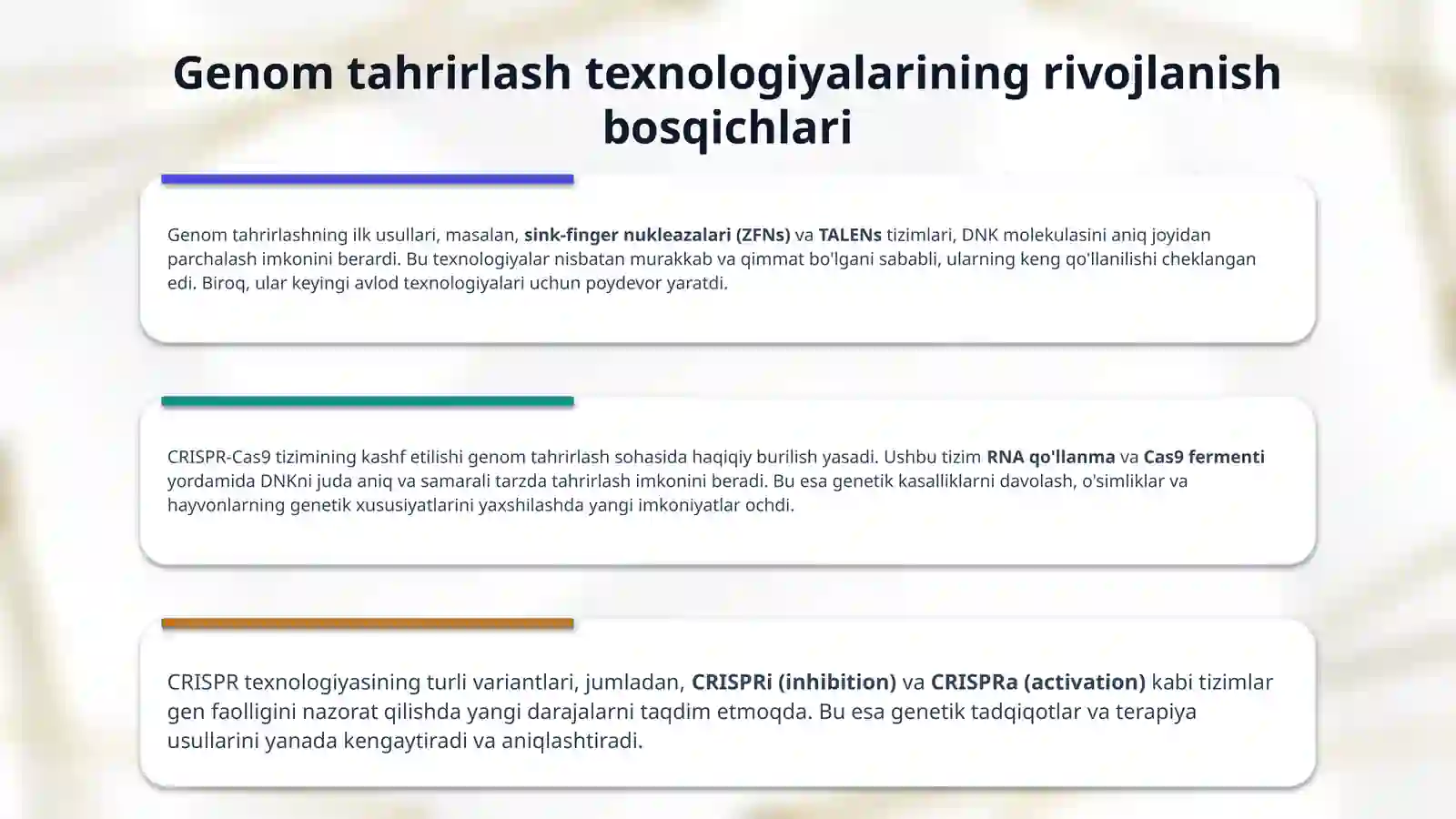 Genom tahrirlash texnologiyalarining rivojlanish bosqichlari

Genom tahrirlashning ilk usullari, masalan, sink-finger nukleazalari (ZFNs) va TALENs tizimlari, DNK molekulasini aniq joyidan parchalash imkonini berardi. Bu texnologiyalar nisbatan murakkab va qimmat bo'lgani sababli, ularning keng qo'llanilishi cheklangan edi. Biroq, ular keyingi avlod texnologiyalari uchun poydevor yaratdi.

CRISPR-Cas9 tizimining kashf etilishi genom tahrirlash sohasida haqiqiy burilish yasadi. Ushbu tizim RNA qo'llanma va Cas9 fermenti yordamida DNKni juda aniq va samarali tarzda tahrirlash imkonini beradi. Bu esa genetik kasalliklarni davolash, o'simliklar va hayvonlarning genetik xususiyatlarini yaxshilashda yangi imkoniyatlar ochdi.

CRISPR texnologiyasining turli variantlari, jumladan, CRISPRi (inhibition) va CRISPRa (activation) kabi tizimlar gen faolligini nazorat qilishda yangi darajalarni taqdim etmoqda. Bu esa genetik tadqiqotlar va terapiya usullarini yanada kengaytiradi va aniqlashtiradi.